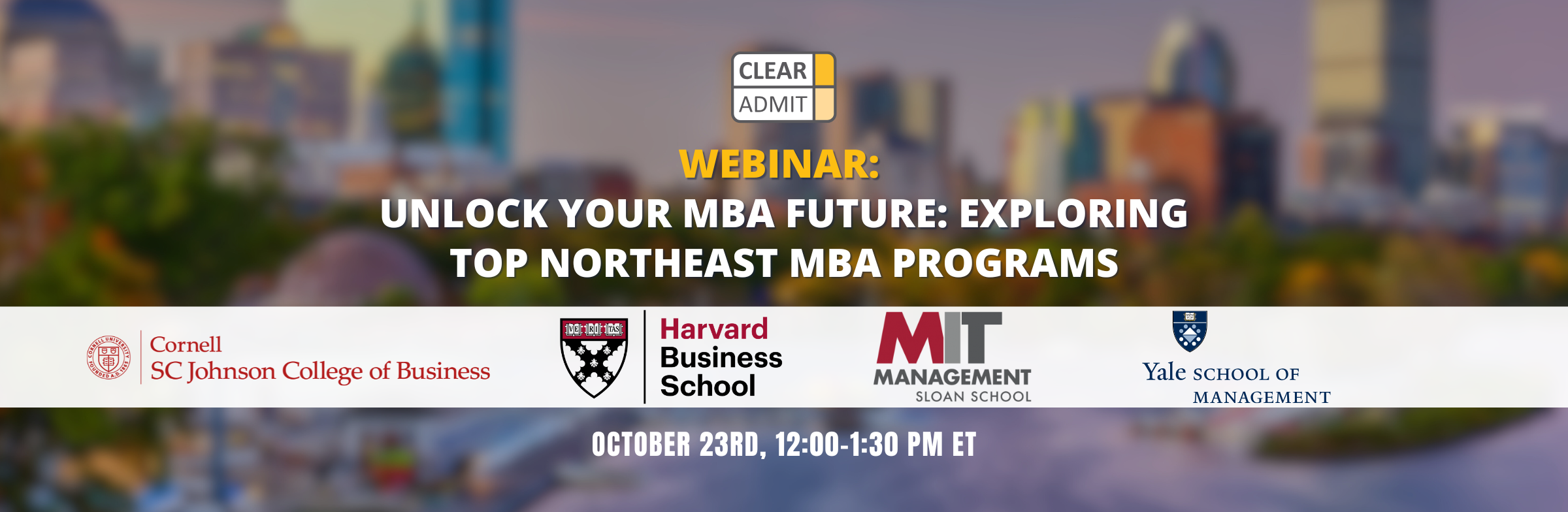 CLEAR
ADMIT

WEBINAR:
UNLOCK YOUR MBA FUTURE: EXPLORING TOP NORTHEAST MBA PROGRAMS

CORNELL UNIVERSITY FOUNDED A.D. 1865
Cornell
SC Johnson College of Business

VE RI TAS
Harvard
Business
School

MIT
MANAGEMENT
SLOAN SCHOOL

Yale SCHOOL OF MANAGEMENT

OCTOBER 23RD, 12:00-1:30 PM ET